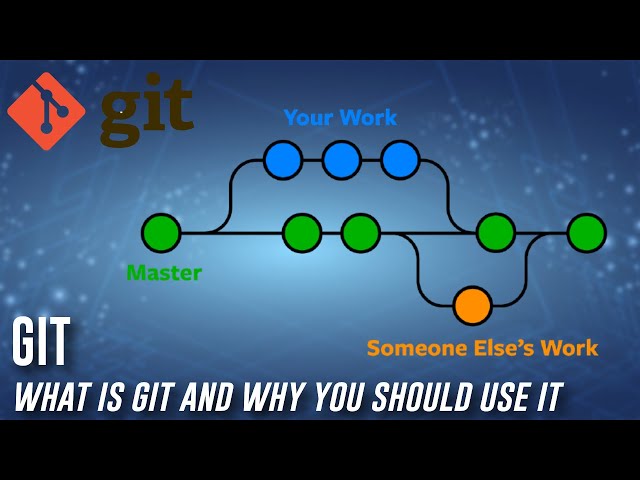 git

Your Work

Master

Someone Else's Work

GIT

WHAT IS GIT AND WHY YOU SHOULD USE IT